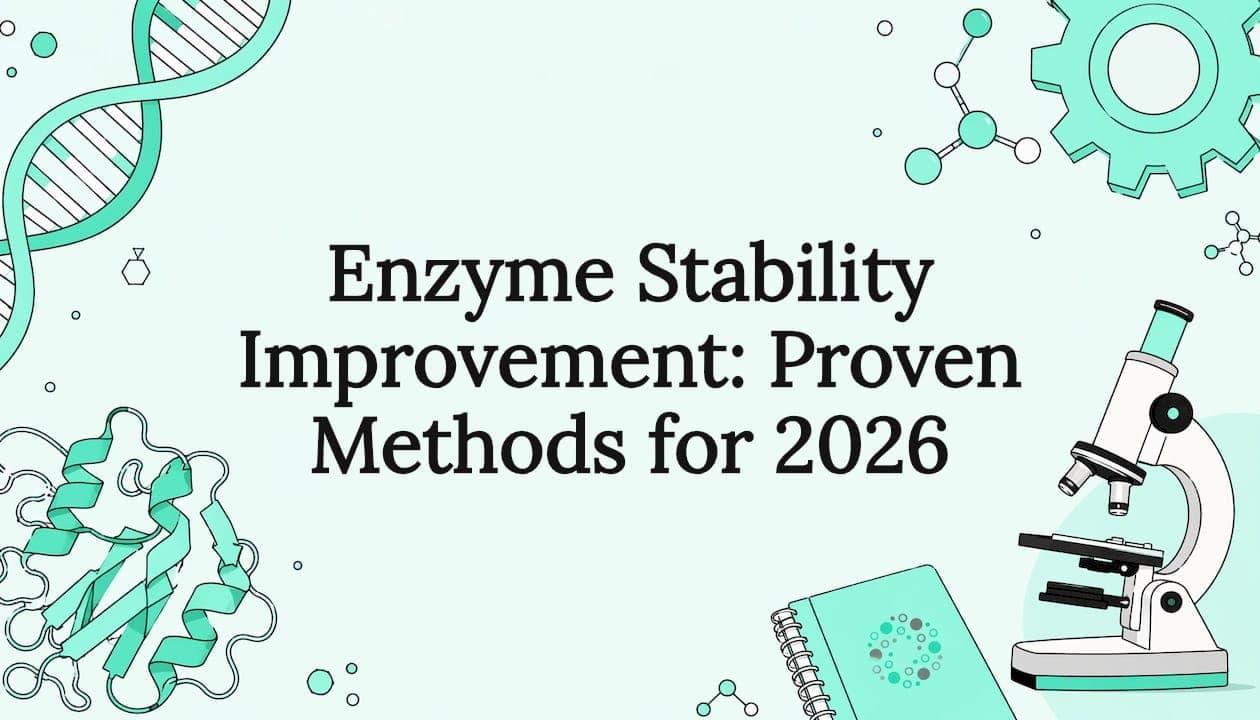 Enzyme Stability Improvement: Proven Methods for 2026